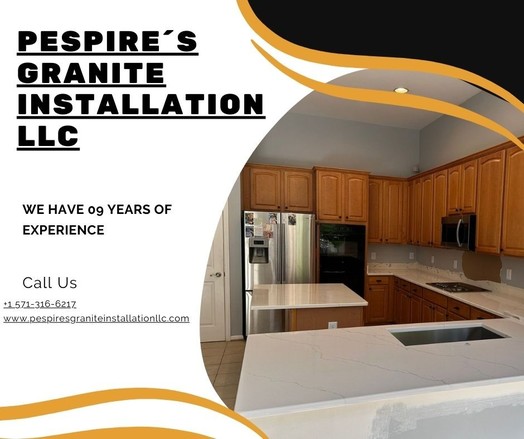 PESPIRE´S GRANITE INSTALLATION LLC

WE HAVE 09 YEARS OF EXPERIENCE

Call Us

+1 571-316-6217

www.pespiresgraniteinstallationllc.com